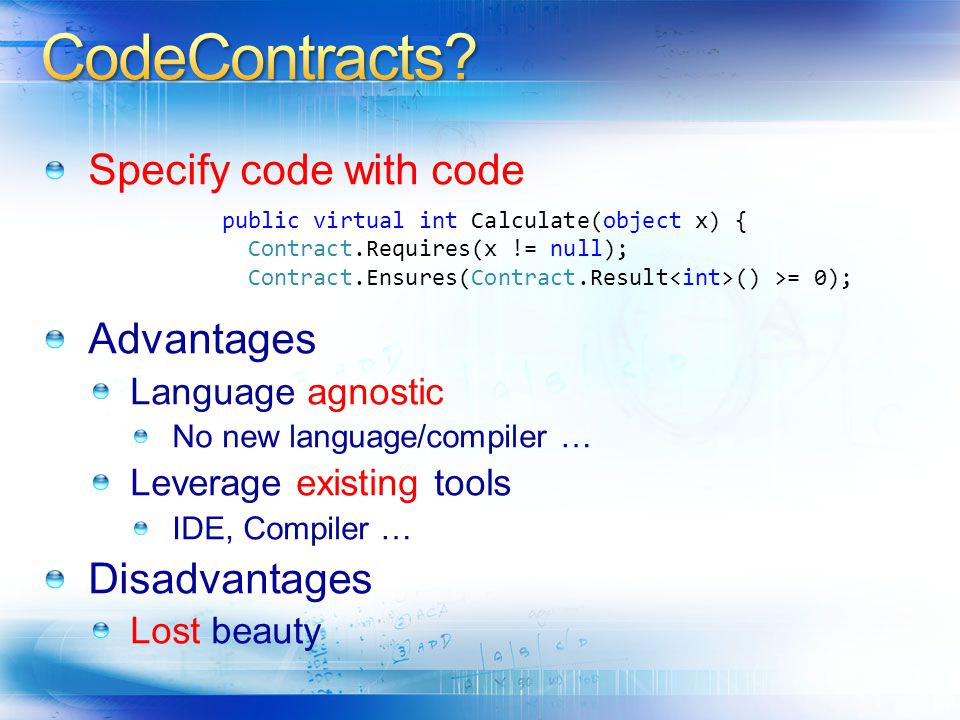 CodeContracts?

Specify code with code

public virtual int Calculate(object x) {
  Contract.Requires(x != null);
  Contract.Ensures(Contract.Result<int>() >= 0);

Advantages

Language agnostic

No new language/compiler …

Leverage existing tools

IDE, Compiler …

Disadvantages

Lost beauty